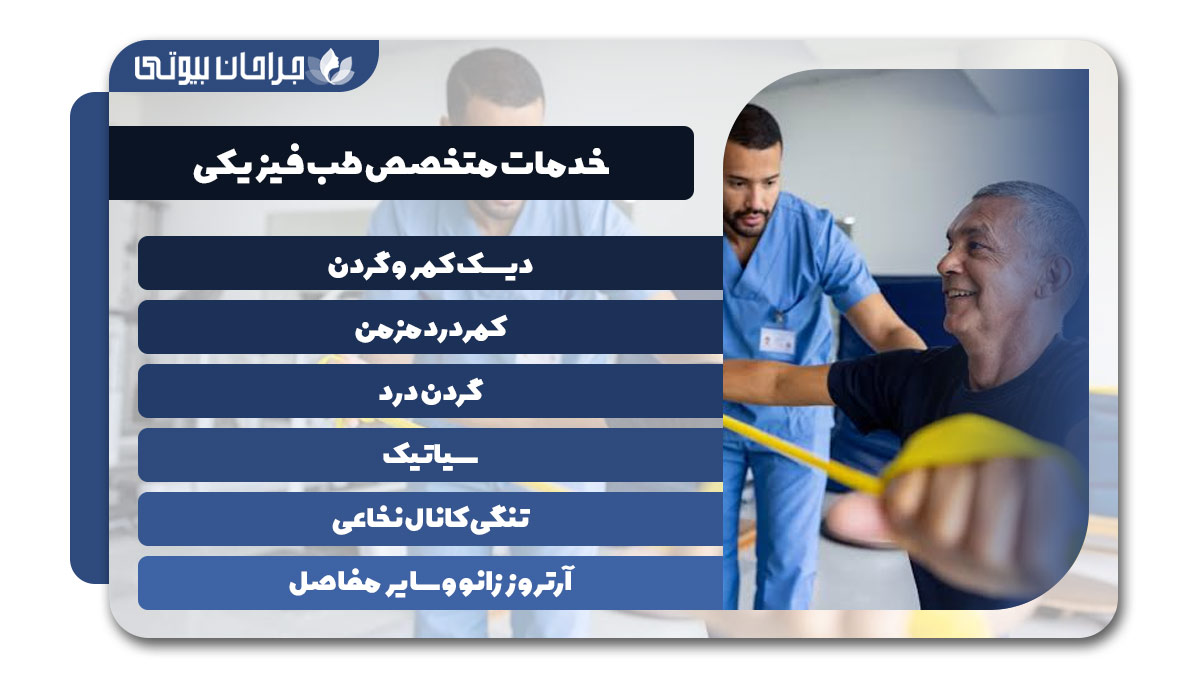 جراحان بیوتی

خدمات متخصص طب فیزیکی

دیسک کمر و گردن

کمردرد مزمن

گردن درد

سیاتیک

تنگی کانال نخاعی

آرتروز زانو و سایر مفاصل